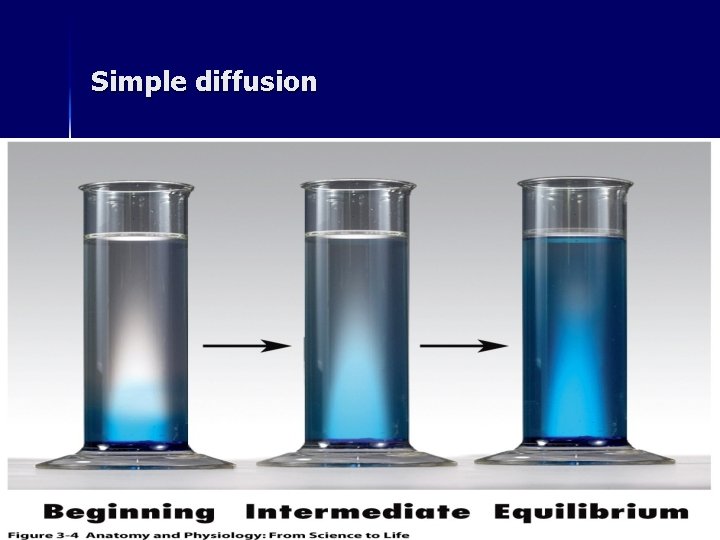 Simple diffusion

Beginning Intermediate Equilibrium

Figure 3-4 Anatomy and Physiology: From Science to Life